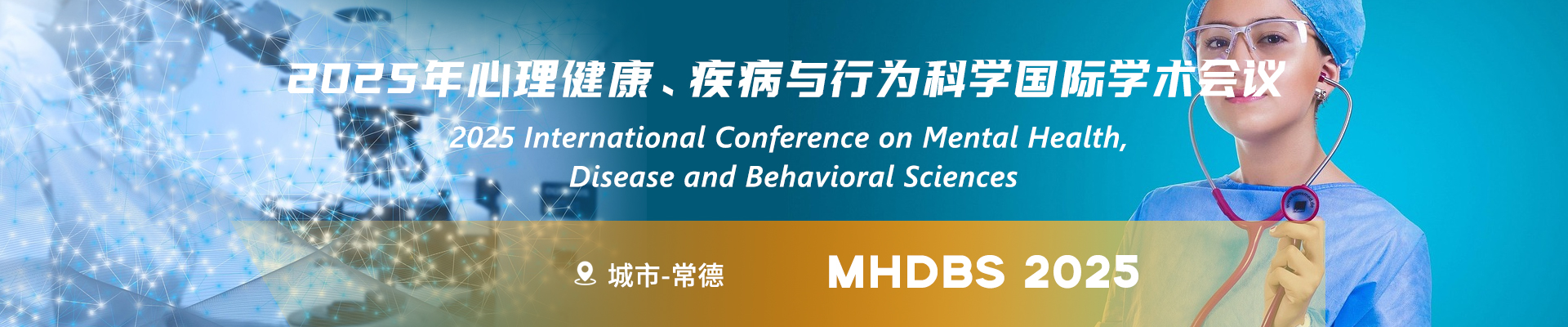 2025年心理健康、疾病与行为科学国际学术会议

2025 International Conference on Mental Health, Disease and Behavioral Sciences

城市-常德

MHDBS 2025